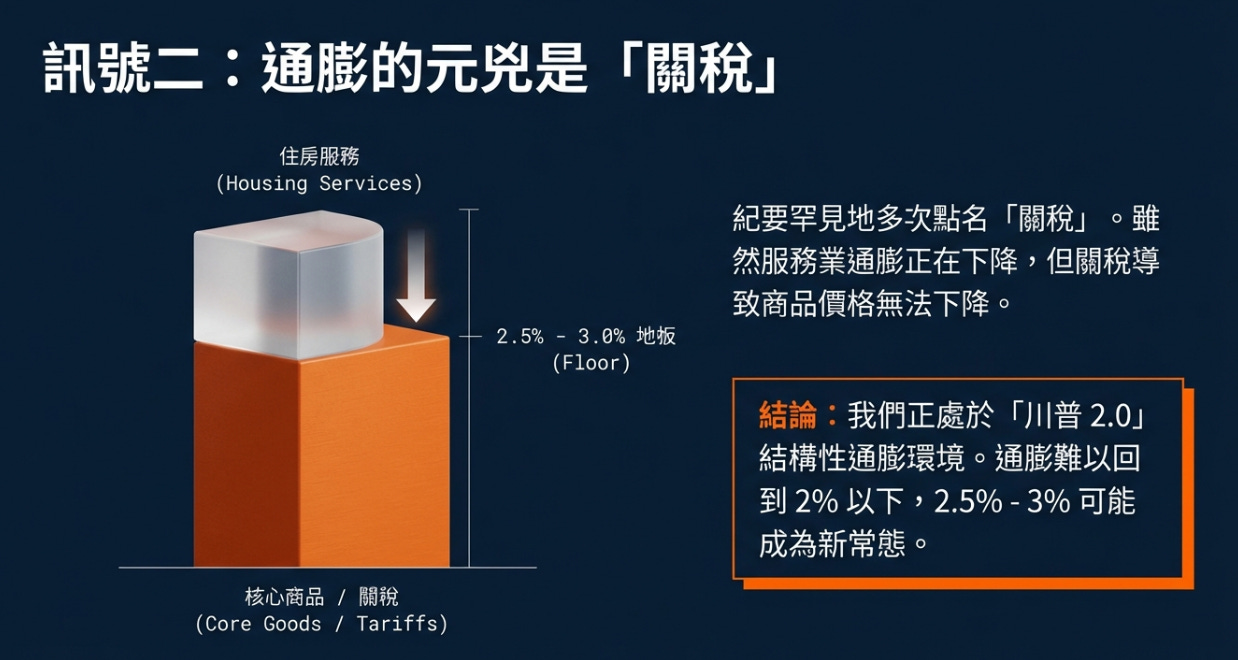 訊號二：通膨的元兇是「關稅」

住房服務
(Housing Services)

2.5% - 3.0% 地板
(Floor)

核心商品 / 關稅
(Core Goods / Tariffs)

紀要罕見地多次點名「關稅」。雖然服務業通膨正在下降，但關稅導致商品價格無法下降。

結論：我們正處於「川普 2.0」結構性通膨環境。通膨難以回到 2% 以下，2.5% - 3% 可能成為新常態。